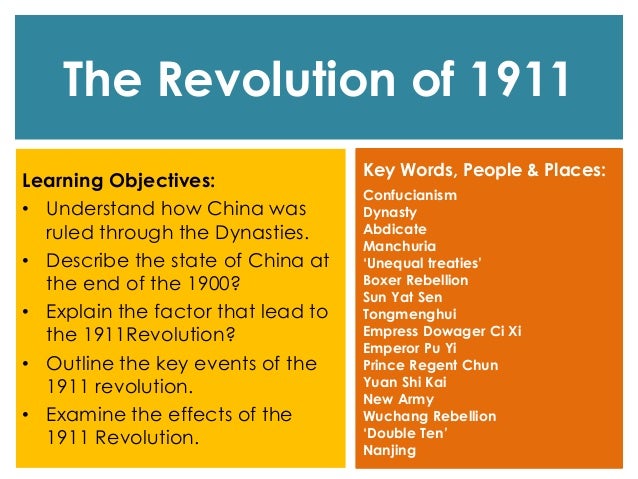 The Revolution of 1911

Learning Objectives:
• Understand how China was ruled through the Dynasties.
• Describe the state of China at the end of the 1900?
• Explain the factor that lead to the 1911Revolution?
• Outline the key events of the 1911 revolution.
• Examine the effects of the 1911 Revolution.

Key Words, People & Places:
Confucianism
Dynasty
Abdicate
Manchuria
'Unequal treaties'
Boxer Rebellion
Sun Yat Sen
Tongmenghui
Empress Dowager Ci Xi
Emperor Pu Yi
Prince Regent Chun
Yuan Shi Kai
New Army
Wuchang Rebellion
'Double Ten'
Nanjing